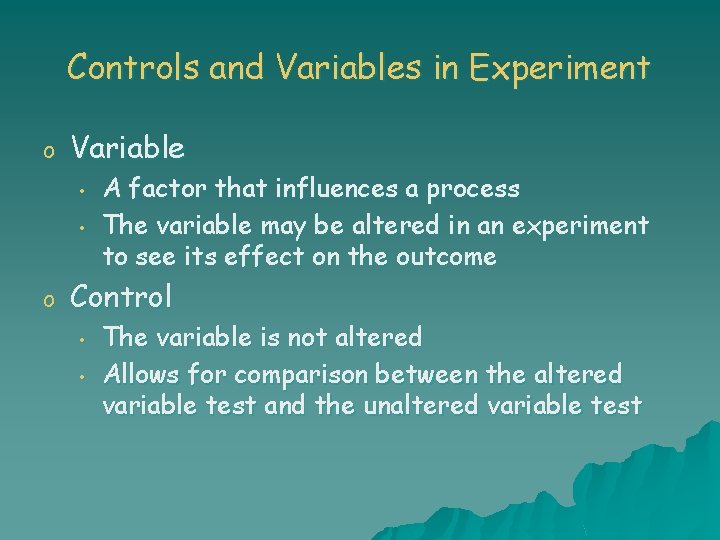 Controls and Variables in Experiment

o Variable
• A factor that influences a process
• The variable may be altered in an experiment to see its effect on the outcome

o Control
• The variable is not altered
• Allows for comparison between the altered variable test and the unaltered variable test